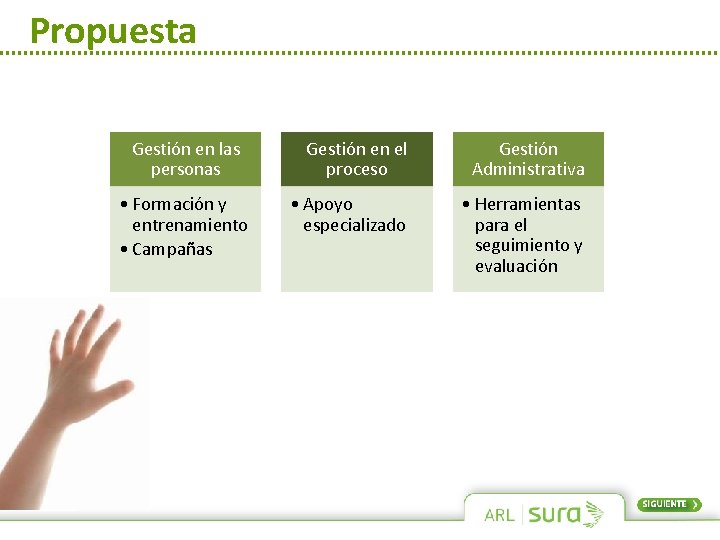 Propuesta

Gestión en las personas
• Formación y entrenamiento
• Campañas

Gestión en el proceso
• Apoyo especializado

Gestión Administrativa
• Herramientas para el seguimiento y evaluación

ARL sura

SIGUIENTE